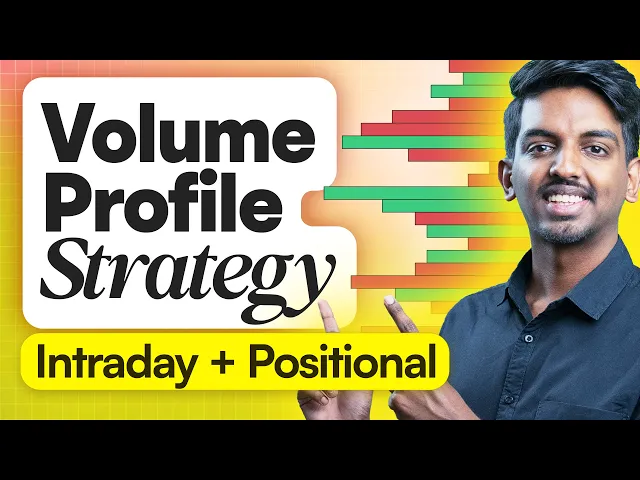 Volume Profile Strategy

Intraday + Positional